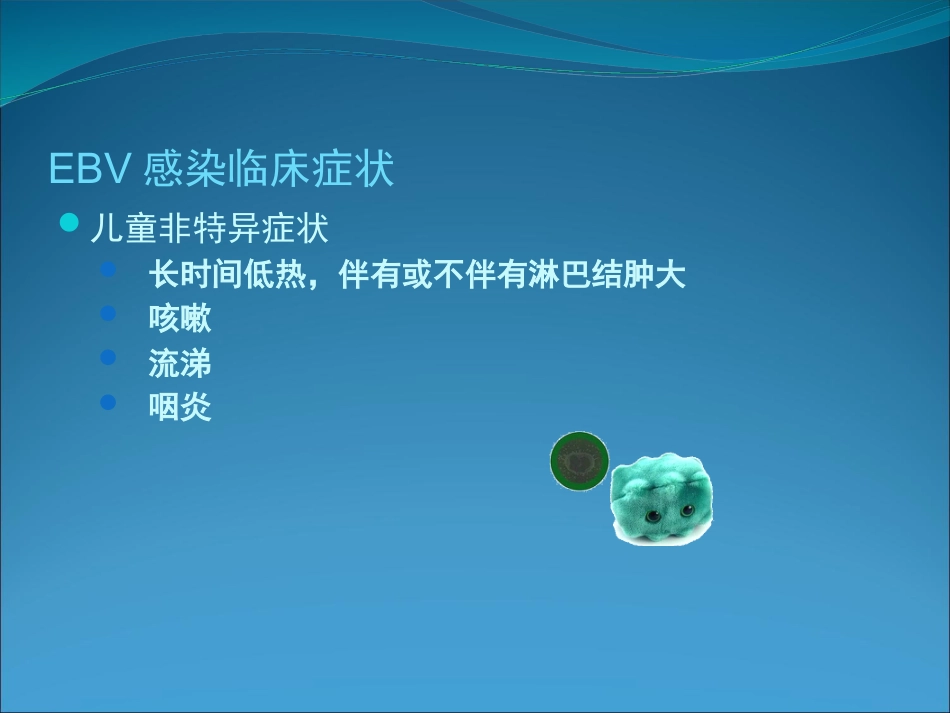 EBV 感染临床症状

儿童非特异症状

长时间低热，伴有或不伴有淋巴结肿大

咳嗽

流涕

咽炎